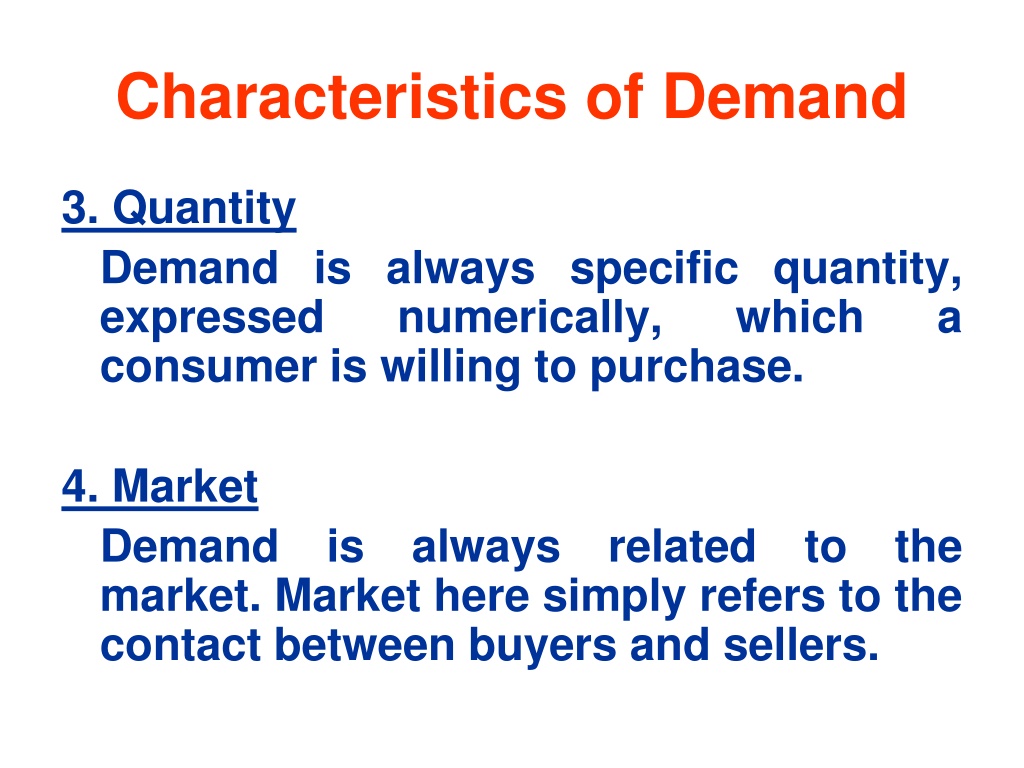 Characteristics of Demand

3. Quantity

Demand is always specific quantity, expressed numerically, which a consumer is willing to purchase.

4. Market

Demand is always related to the market. Market here simply refers to the contact between buyers and sellers.